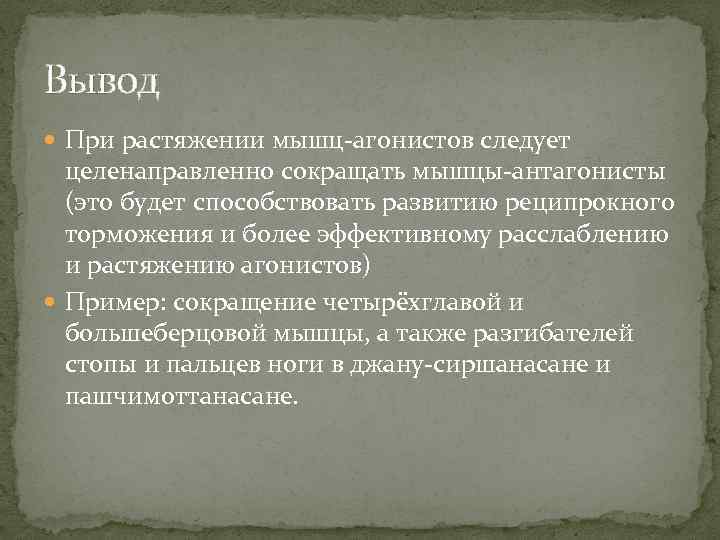 Вывод

При растяжении мышц-агонистов следует целенаправленно сокращать мышцы-антагонисты (это будет способствовать развитию реципрокного торможения и более эффективному расслаблению и растяжению агонистов)

Пример: сокращение четырёхглавой и большеберцовой мышцы, а также разгибателей стопы и пальцев ноги в джану-сиршанасане и пашчимоттанасане.